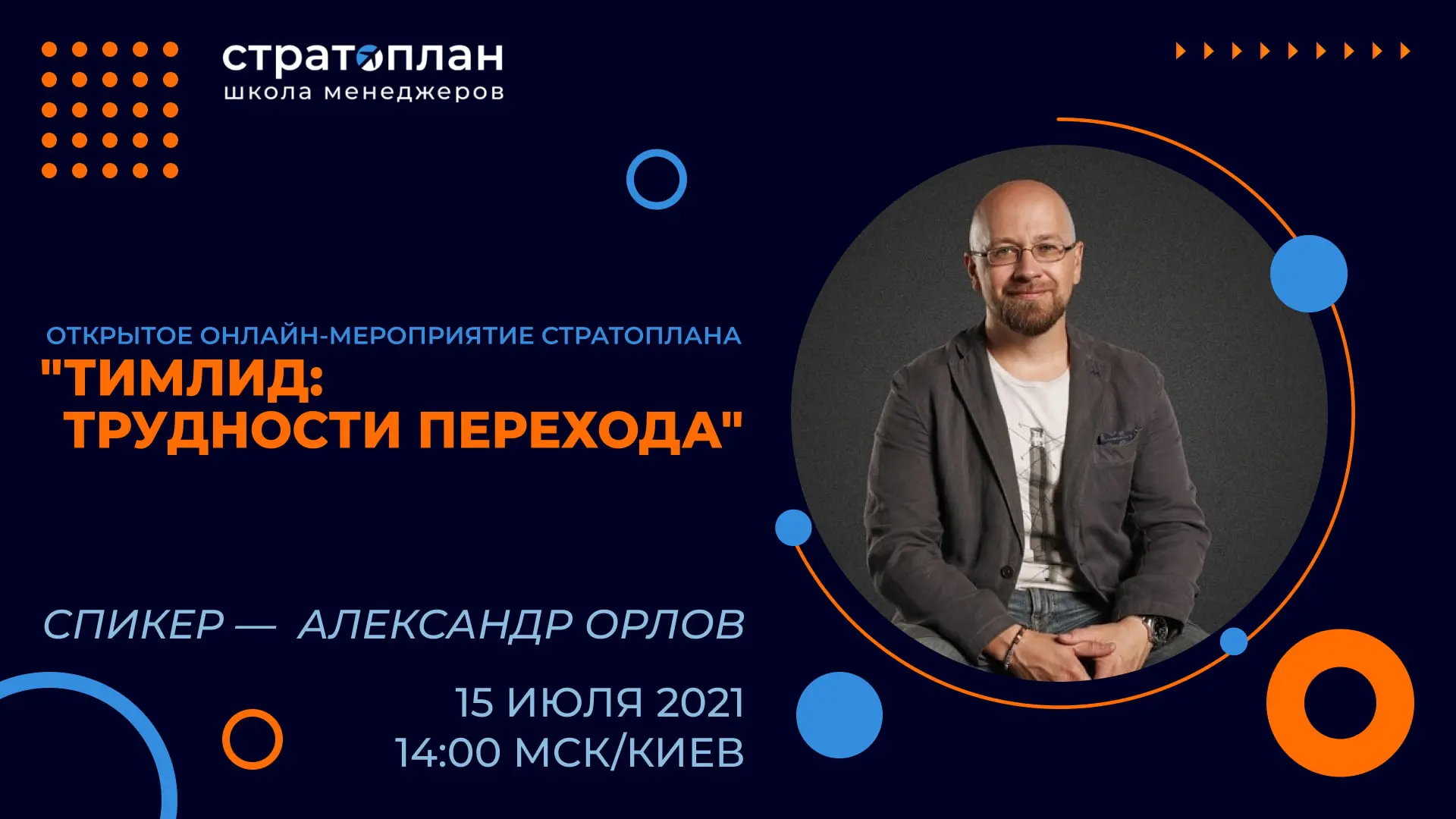 стратоплан
школа менеджеров

ОТКРЫТОЕ ОНЛАЙН-МЕРОПРИЯТИЕ СТРАТОПЛАНА
"ТИМЛИД: ТРУДНОСТИ ПЕРЕХОДА"

СПИКЕР — АЛЕКСАНДР ОРЛОВ

15 ИЮЛЯ 2021
14:00 МСК/КИЕВ